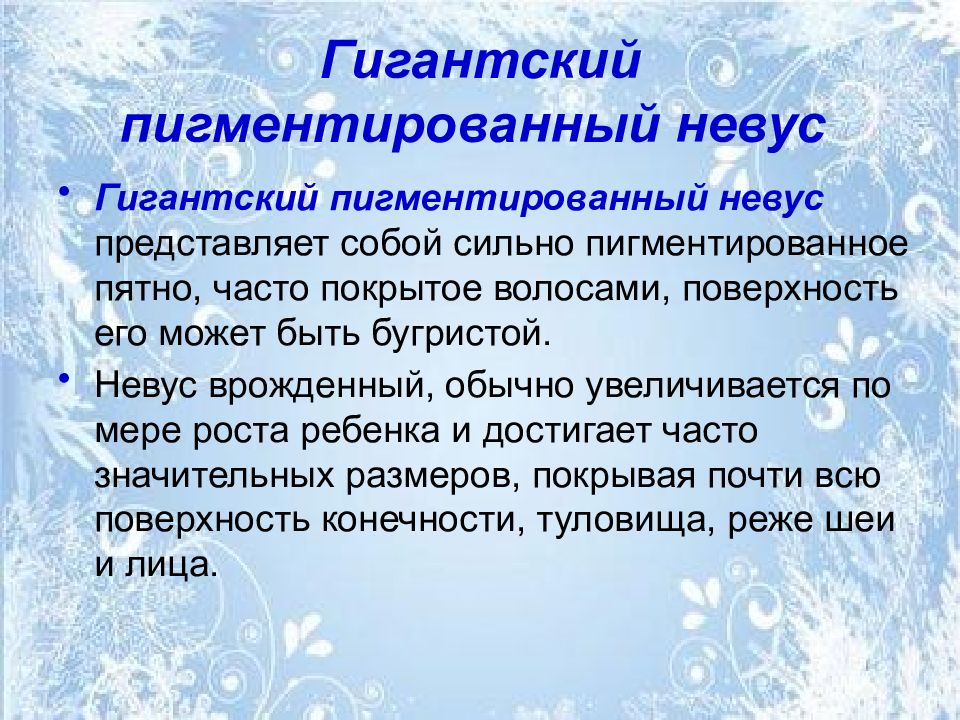 Гигантский пигментированный невус

• Гигантский пигментированный невус представляет собой сильно пигментированное пятно, часто покрытое волосами, поверхность его может быть бугристой.

• Невус врожденный, обычно увеличивается по мере роста ребенка и достигает часто значительных размеров, покрывая почти всю поверхность конечности, туловища, реже шеи и лица.